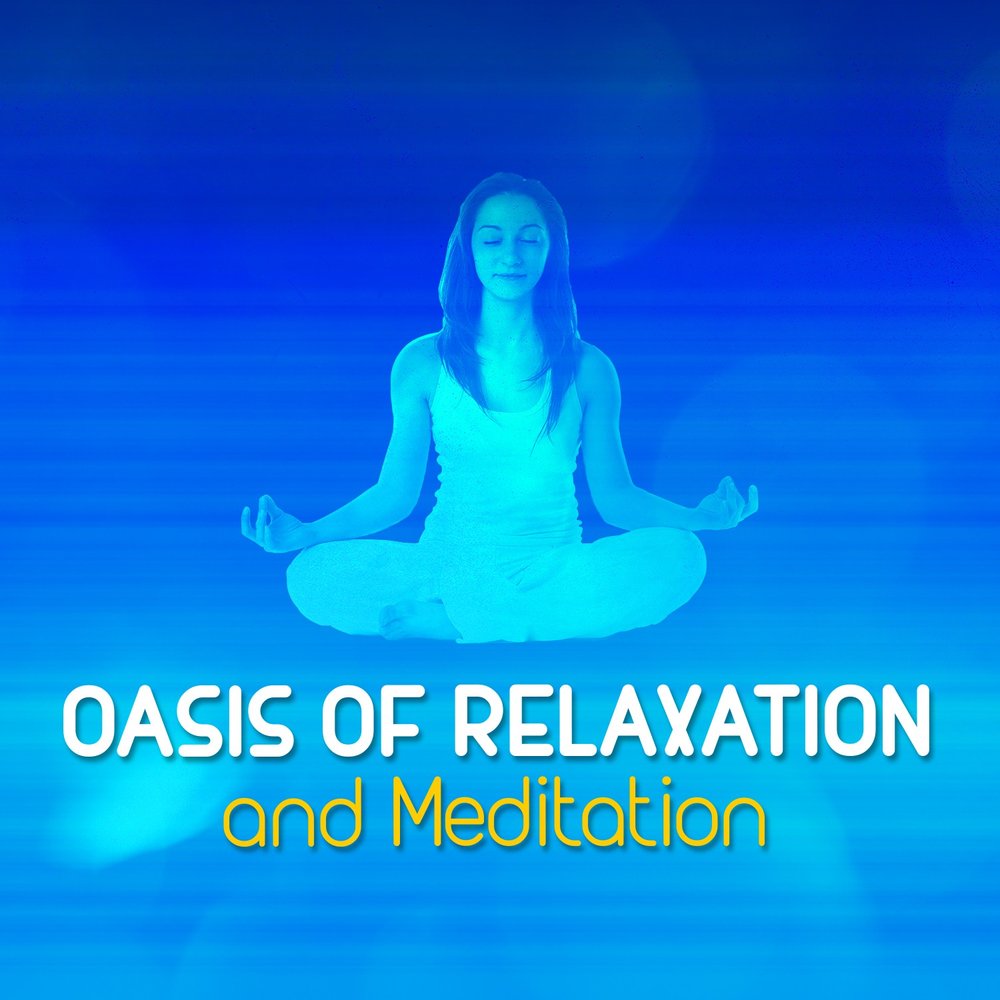 OASIS OF RELAXATION
and Meditation